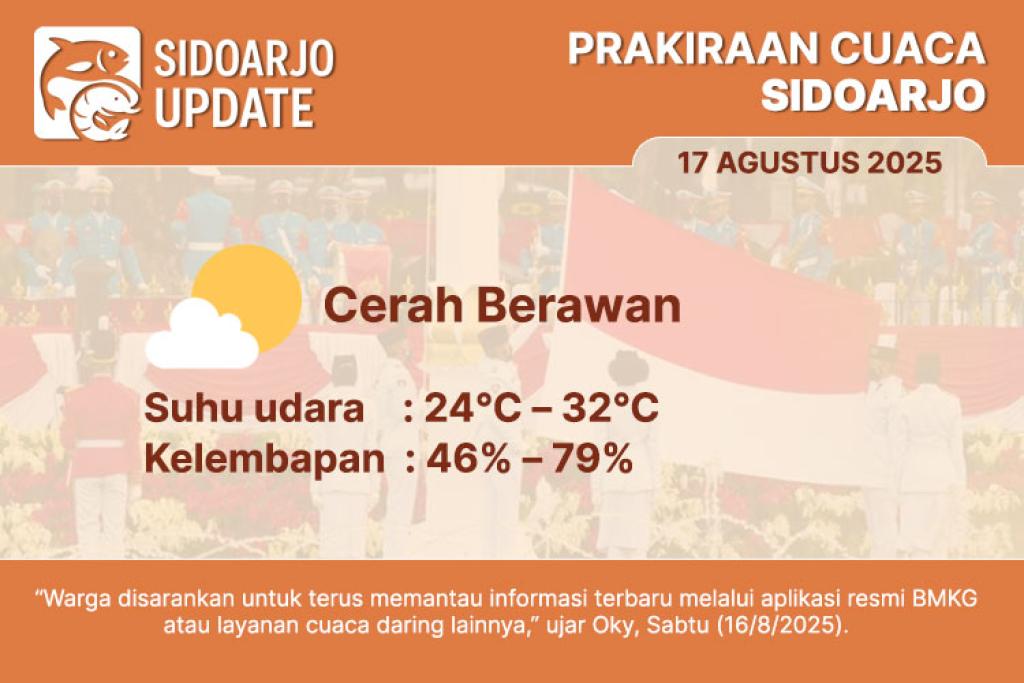 SIDOARJO UPDATE

PRAKIRAAN CUACA SIDOARJO

17 AGUSTUS 2025

Cerah Berawan

Suhu udara : 24°C – 32°C
Kelembapan : 46% – 79%

“Warga disarankan untuk terus memantau informasi terbaru melalui aplikasi resmi BMKG atau layanan cuaca daring lainnya,” ujar Oky, Sabtu (16/8/2025).